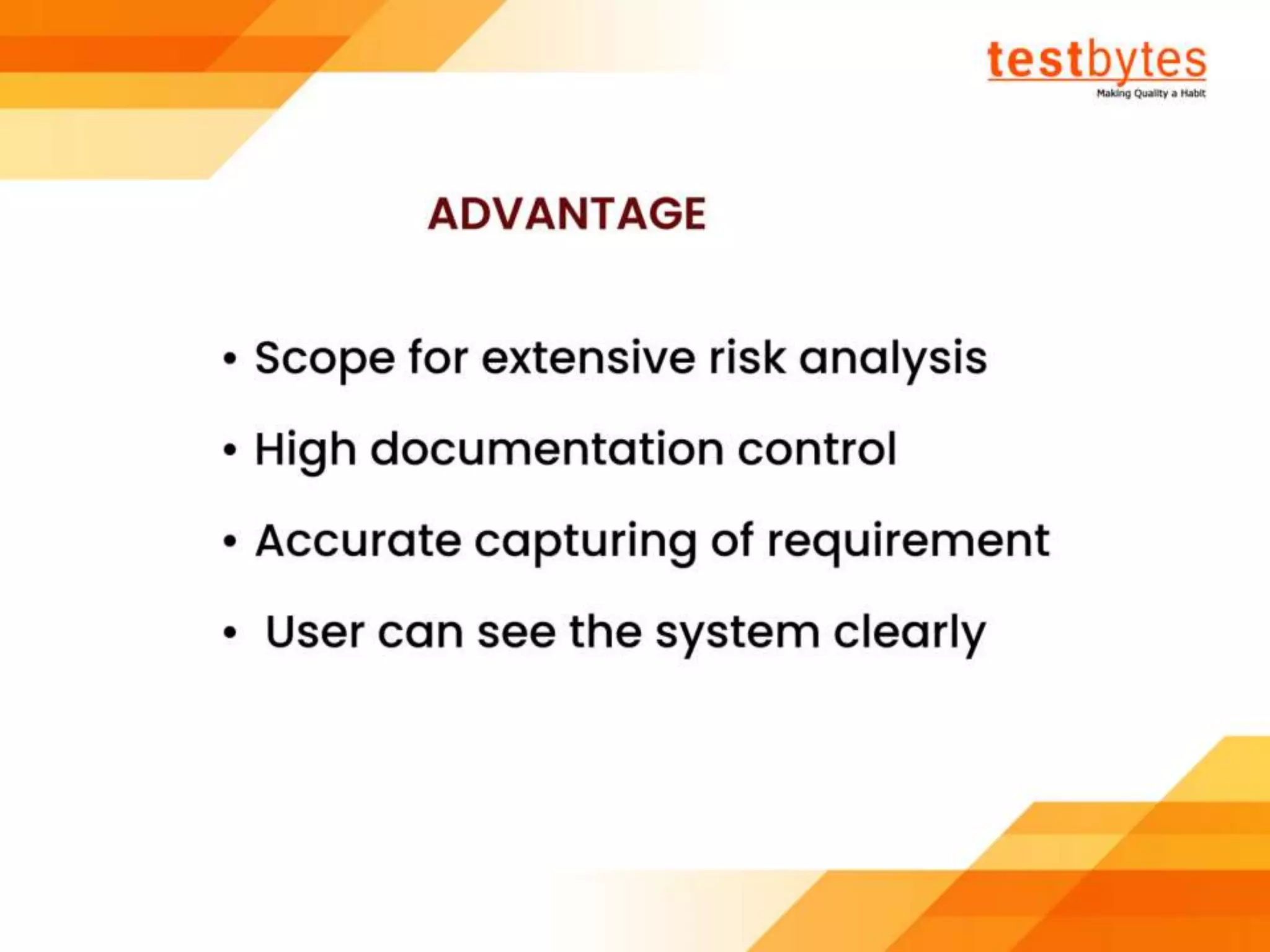 testbytes
Making Quality a Habit

ADVANTAGE

• Scope for extensive risk analysis
• High documentation control
• Accurate capturing of requirement
• User can see the system clearly